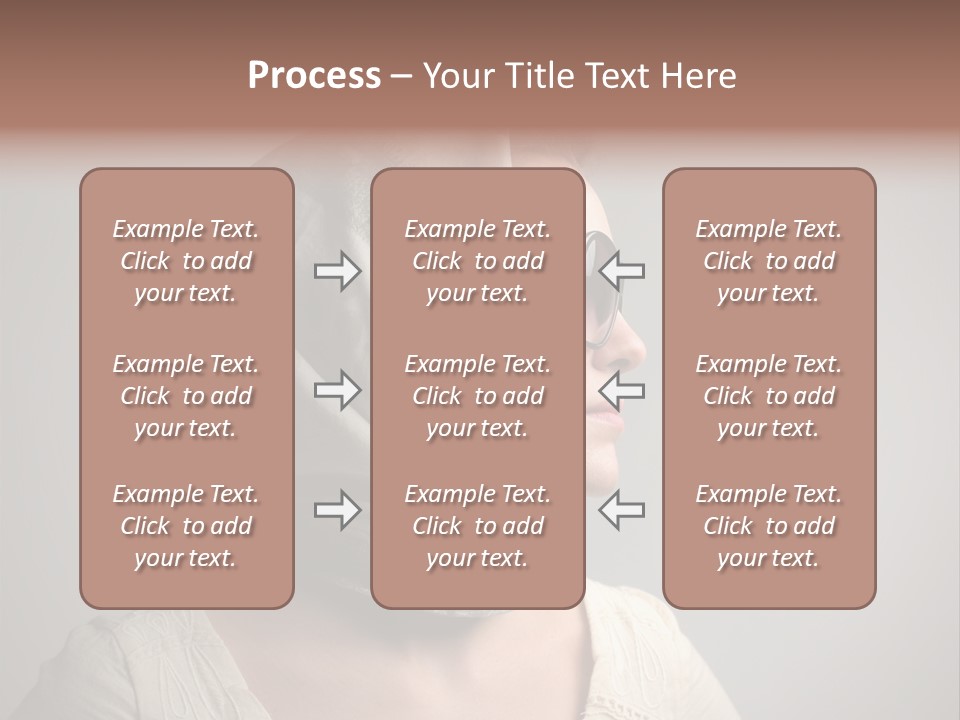 Process – Your Title Text Here

Example Text. Click to add your text.

Example Text. Click to add your text.

Example Text. Click to add your text.

Example Text. Click to add your text.

Example Text. Click to add your text.

Example Text. Click to add your text.

Example Text. Click to add your text.

Example Text. Click to add your text.

Example Text. Click to add your text.